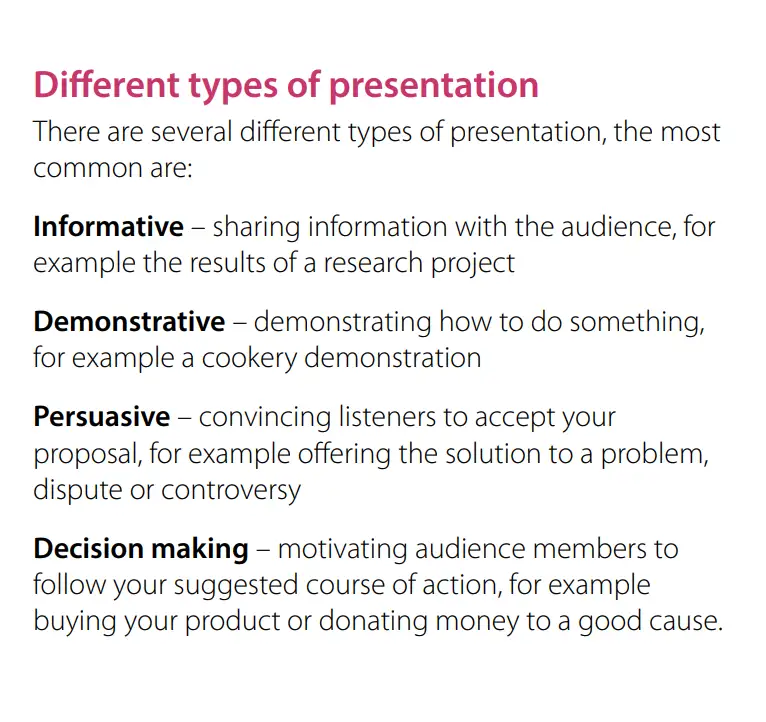 Different types of presentation

There are several different types of presentation, the most common are:

Informative – sharing information with the audience, for example the results of a research project

Demonstrative – demonstrating how to do something, for example a cookery demonstration

Persuasive – convincing listeners to accept your proposal, for example offering the solution to a problem, dispute or controversy

Decision making – motivating audience members to follow your suggested course of action, for example buying your product or donating money to a good cause.